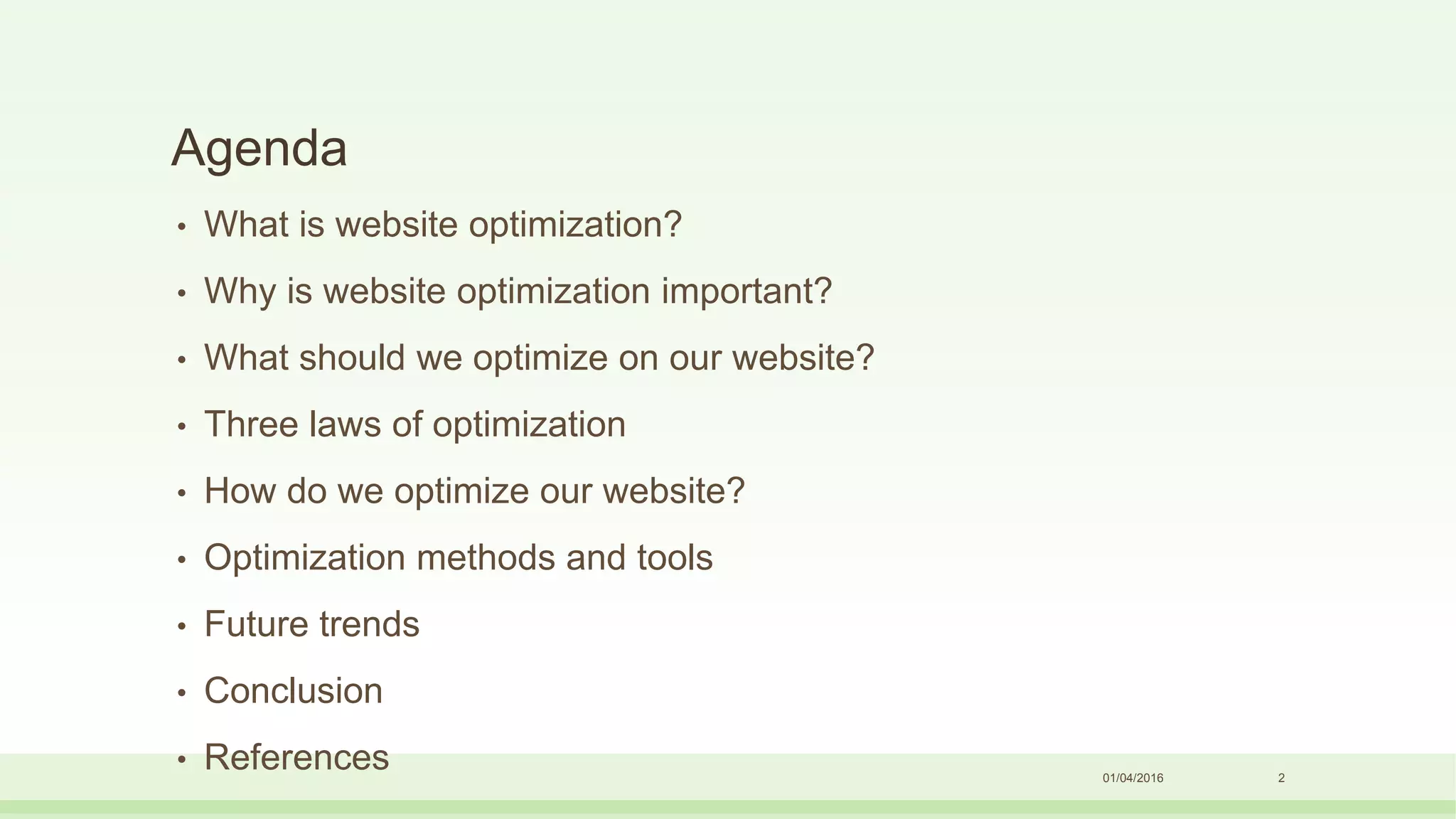 Agenda

• What is website optimization?
• Why is website optimization important?
• What should we optimize on our website?
• Three laws of optimization
• How do we optimize our website?
• Optimization methods and tools
• Future trends
• Conclusion
• References

01/04/2016 2